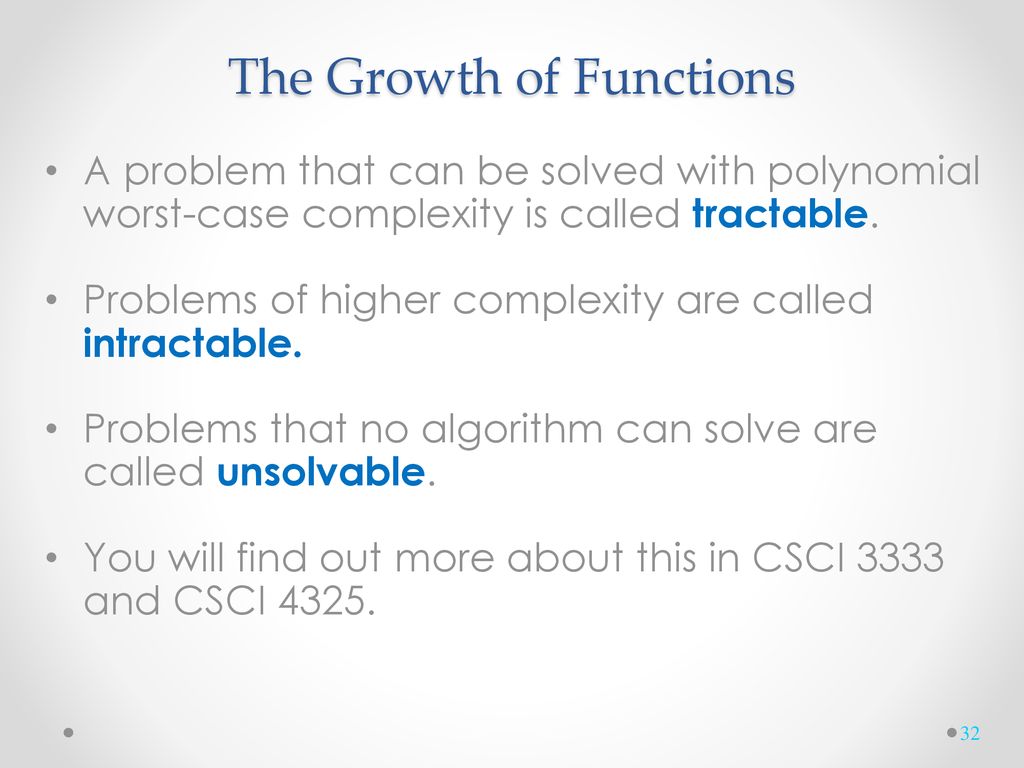 The Growth of Functions

• A problem that can be solved with polynomial worst-case complexity is called tractable.

• Problems of higher complexity are called intractable.

• Problems that no algorithm can solve are called unsolvable.

• You will find out more about this in CSCI 3333 and CSCI 4325.

32